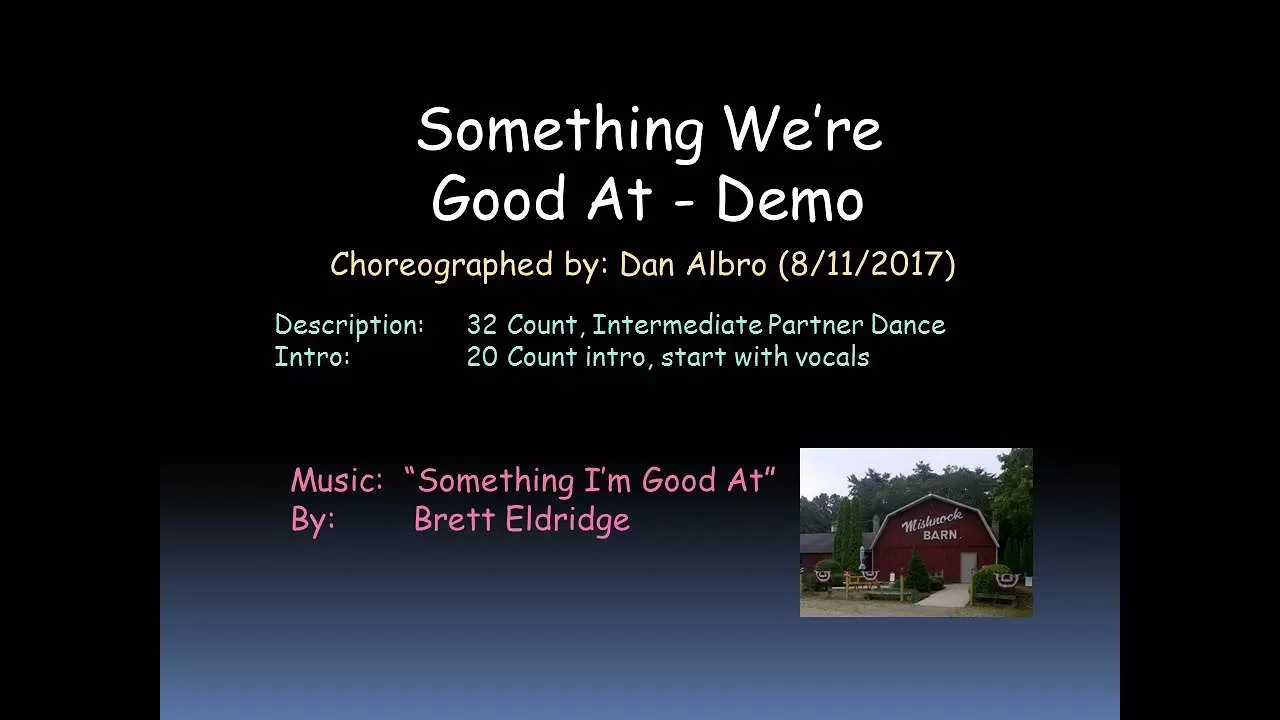 Something We're Good At - Demo

Choreographed by: Dan Albro (8/11/2017)

Description: 32 Count, Intermediate Partner Dance
Intro: 20 Count intro, start with vocals

Music: "Something I'm Good At"
By: Brett Eldridge

Mishnock BARN